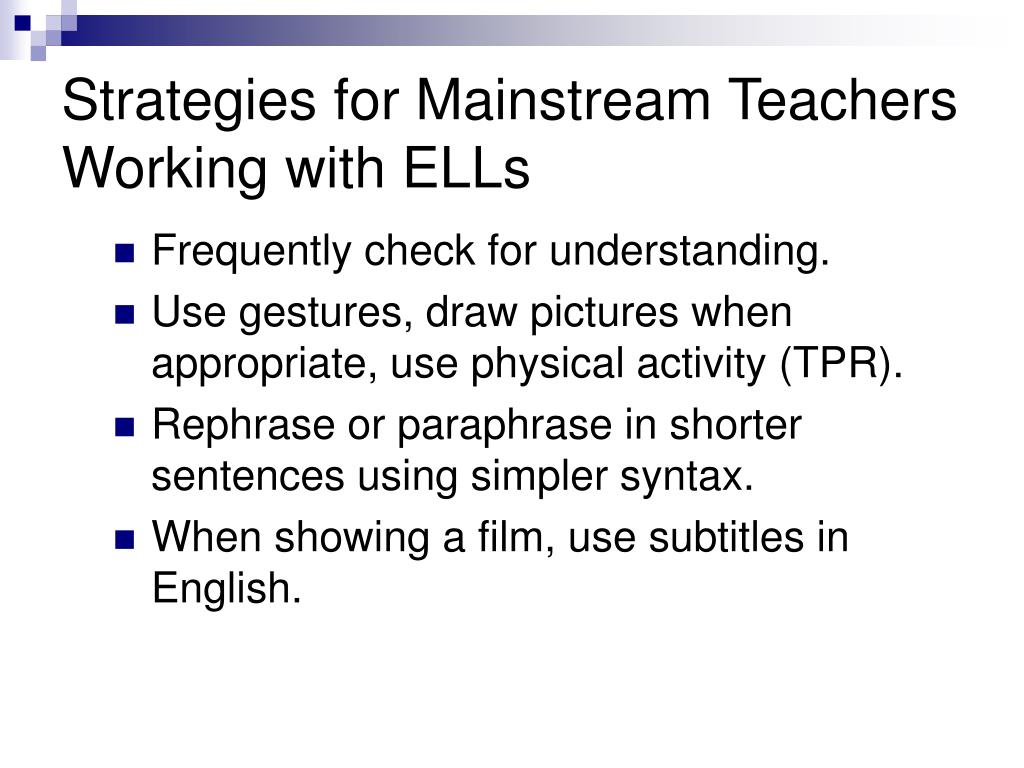 Strategies for Mainstream Teachers Working with ELLs

- Frequently check for understanding.
- Use gestures, draw pictures when appropriate, use physical activity (TPR).
- Rephrase or paraphrase in shorter sentences using simpler syntax.
- When showing a film, use subtitles in English.